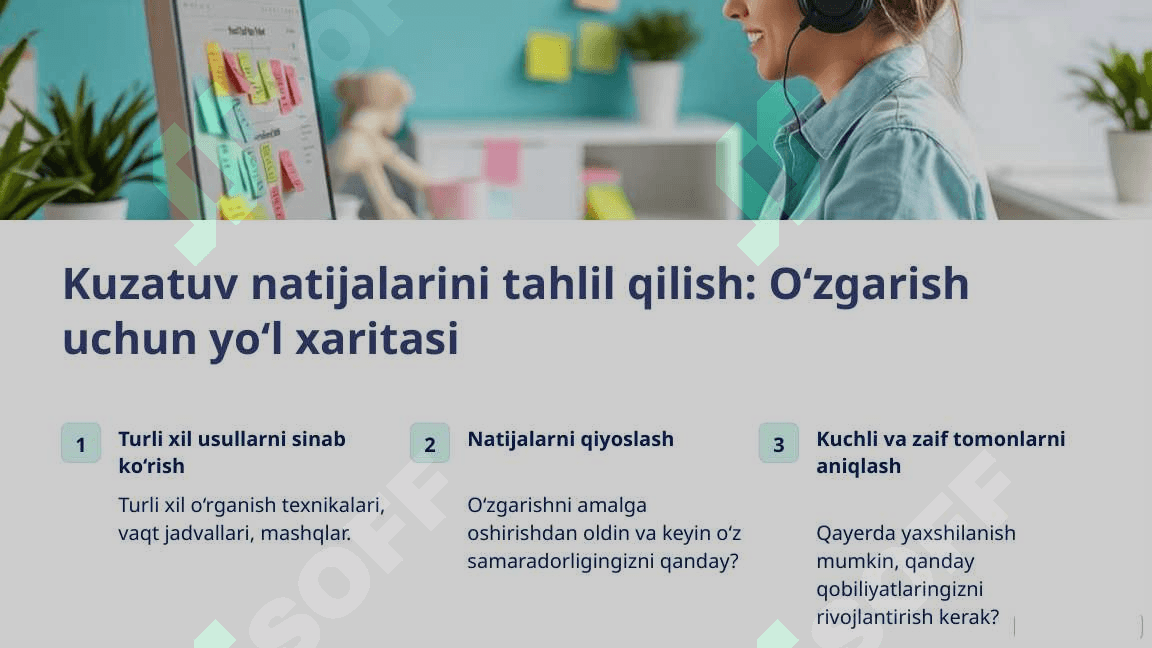 Kuzatuv natijalarini tahlil qilish: O‘zgarish uchun yo‘l xaritasi

1 Turli xil usullarni sinab ko‘rish

Turli xil o‘rganish texnikalari, vaqt jadvallari, mashqlar.

2 Natijalarni qiyoslash

O‘zgarishni amalga oshirishdan oldin va keyin o‘z samaradorligingizni qanday?

3 Kuchli va zaif tomonlarni aniqlash

Qayerda yaxshilanish mumkin, qanday qobiliyatlaringizni rivojlantirish kerak?

SOFF